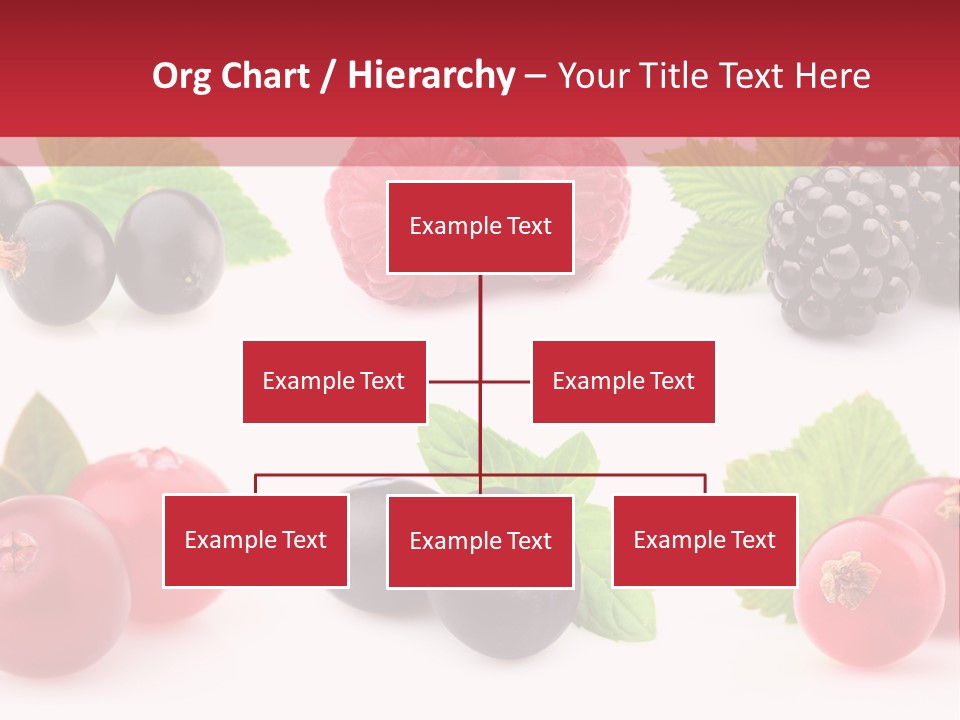 Org Chart / Hierarchy – Your Title Text Here

Example Text

Example Text

Example Text

Example Text

Example Text

Example Text